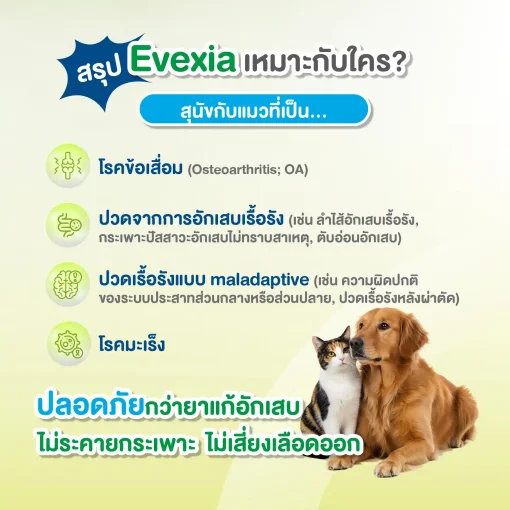 สรุป Evexia เหมาะกับใคร?

สุนัขกับแมวที่เป็น...

โรคข้อเสื่อม (Osteoarthritis; OA)

ปวดจากการอักเสบเรื้อรัง (เช่น ลำไส้อักเสบเรื้อรัง, กระเพาะปัสสาวะอักเสบไม่ทราบสาเหตุ, ตับอ่อนอักเสบ)

ปวดเรื้อรังแบบ maladaptive (เช่น ความผิดปกติของระบบประสาทส่วนกลางหรือส่วนปลาย, ปวดเรื้อรังหลังผ่าตัด)

โรคมะเร็ง

ปลอดภัยกว่ายาแก้อักเสบ
ไม่ระคายกระเพาะ ไม่เสี่ยงเลือดออก